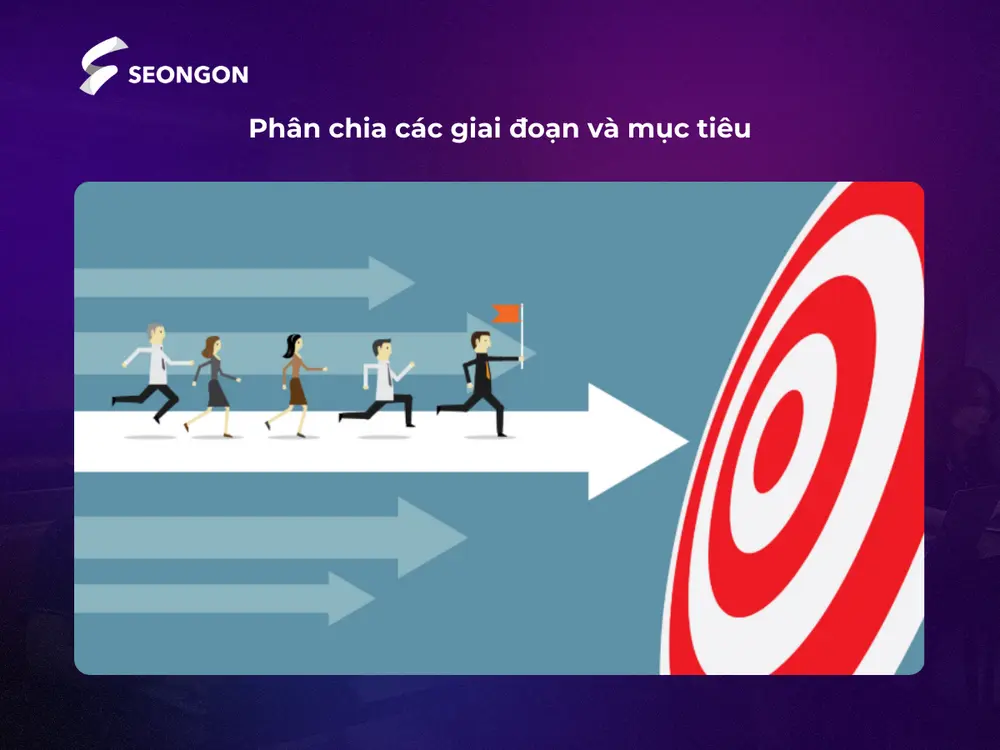 SEONGON

Phân chia các giai đoạn và mục tiêu